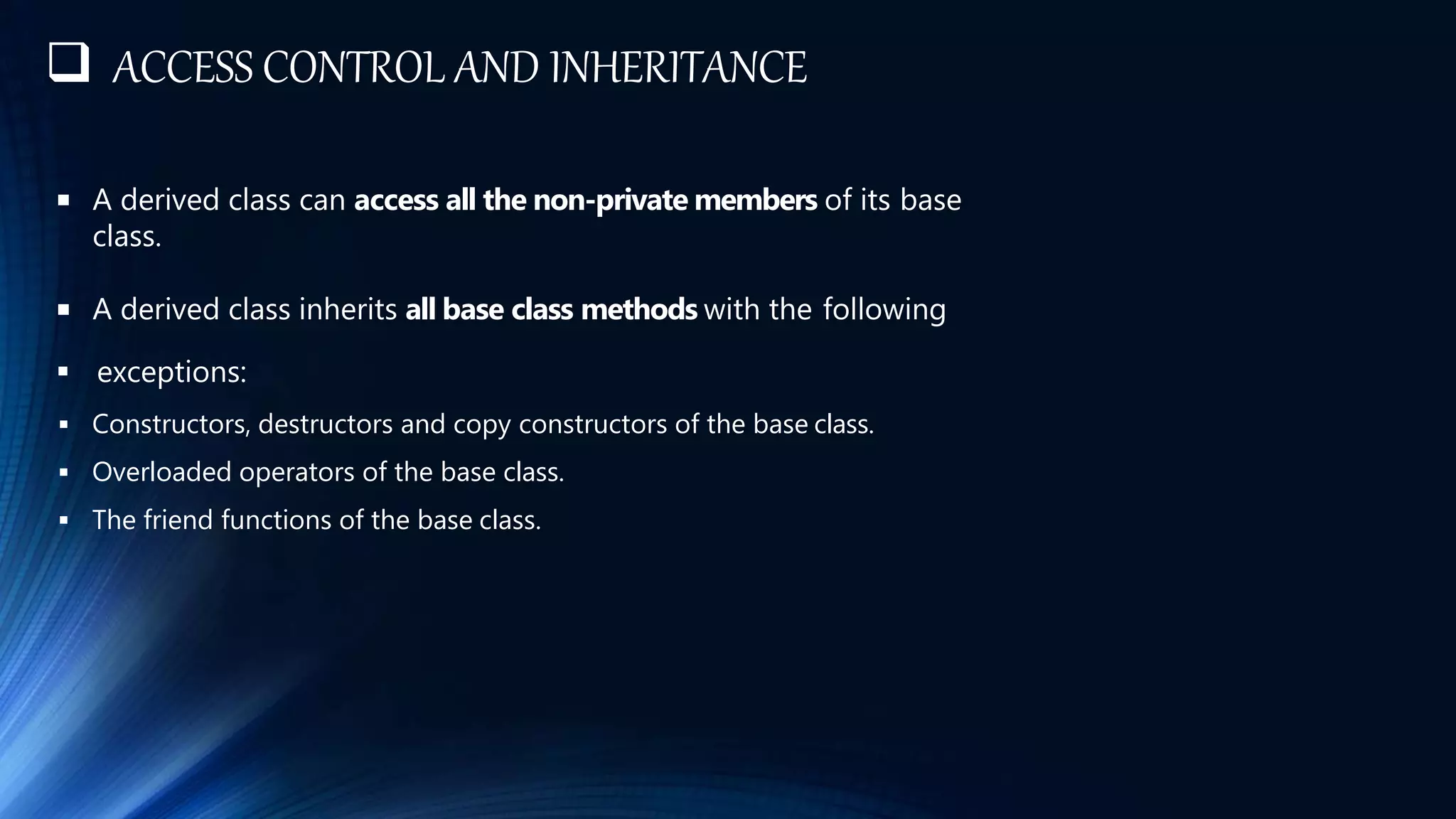 ❑ ACCESS CONTROL AND INHERITANCE

▪ A derived class can access all the non-private members of its base class.

▪ A derived class inherits all base class methods with the following

▪ exceptions:

▪ Constructors, destructors and copy constructors of the base class.

▪ Overloaded operators of the base class.

▪ The friend functions of the base class.